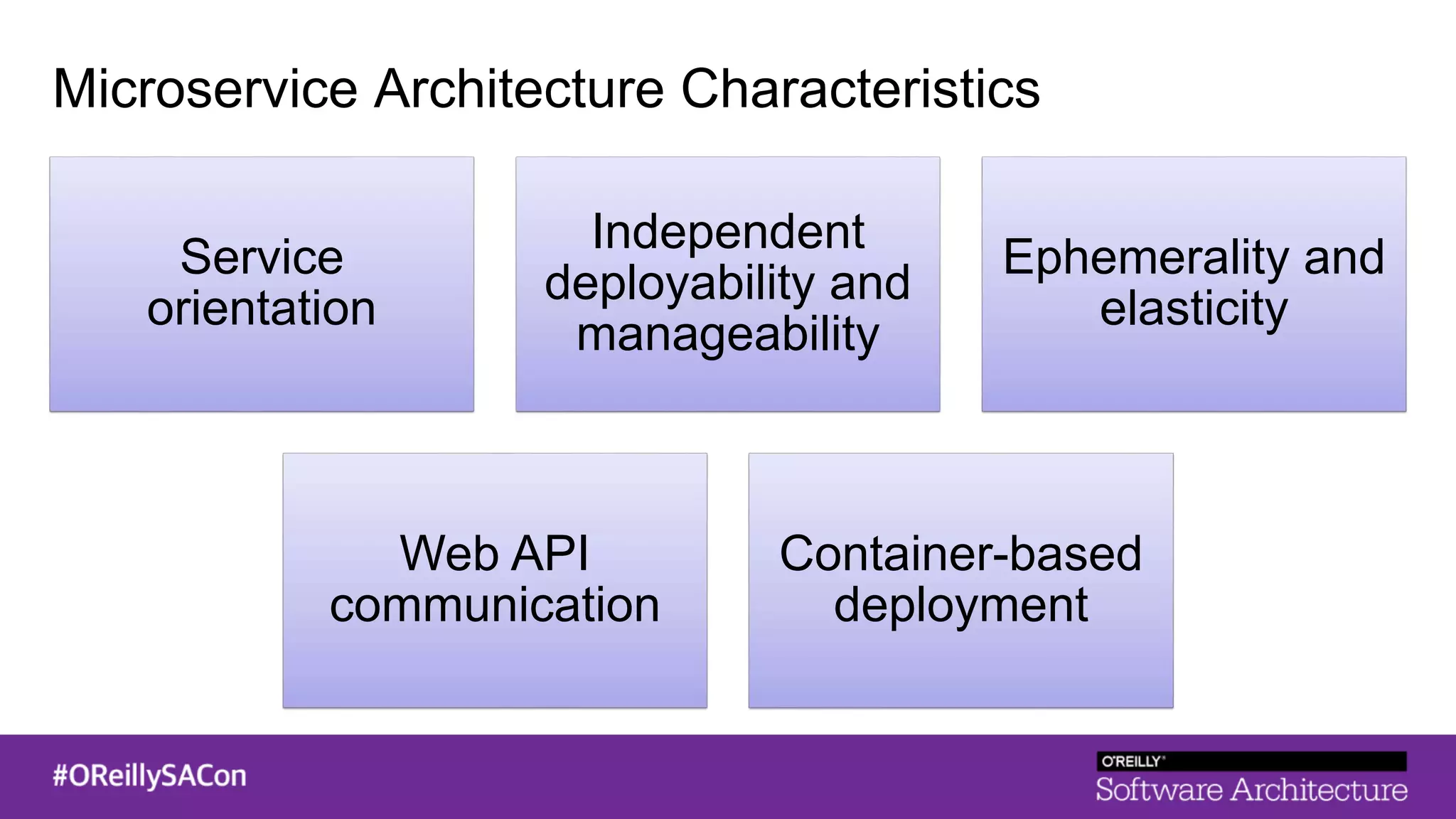 Microservice Architecture Characteristics

Service orientation

Independent deployability and manageability

Ephemerality and elasticity

Web API communication

Container-based deployment

#OReillySACon

O'REILLY®
Software Architecture